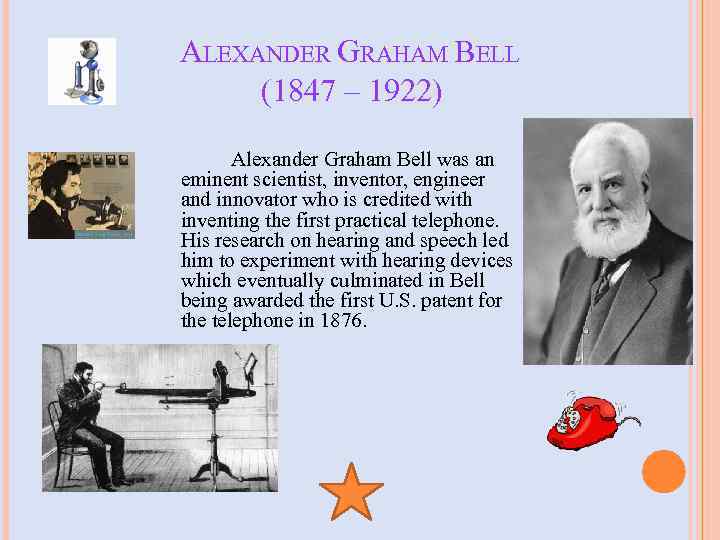 ALEXANDER GRAHAM BELL
(1847 – 1922)

Alexander Graham Bell was an eminent scientist, inventor, engineer and innovator who is credited with inventing the first practical telephone. His research on hearing and speech led him to experiment with hearing devices which eventually culminated in Bell being awarded the first U.S. patent for the telephone in 1876.